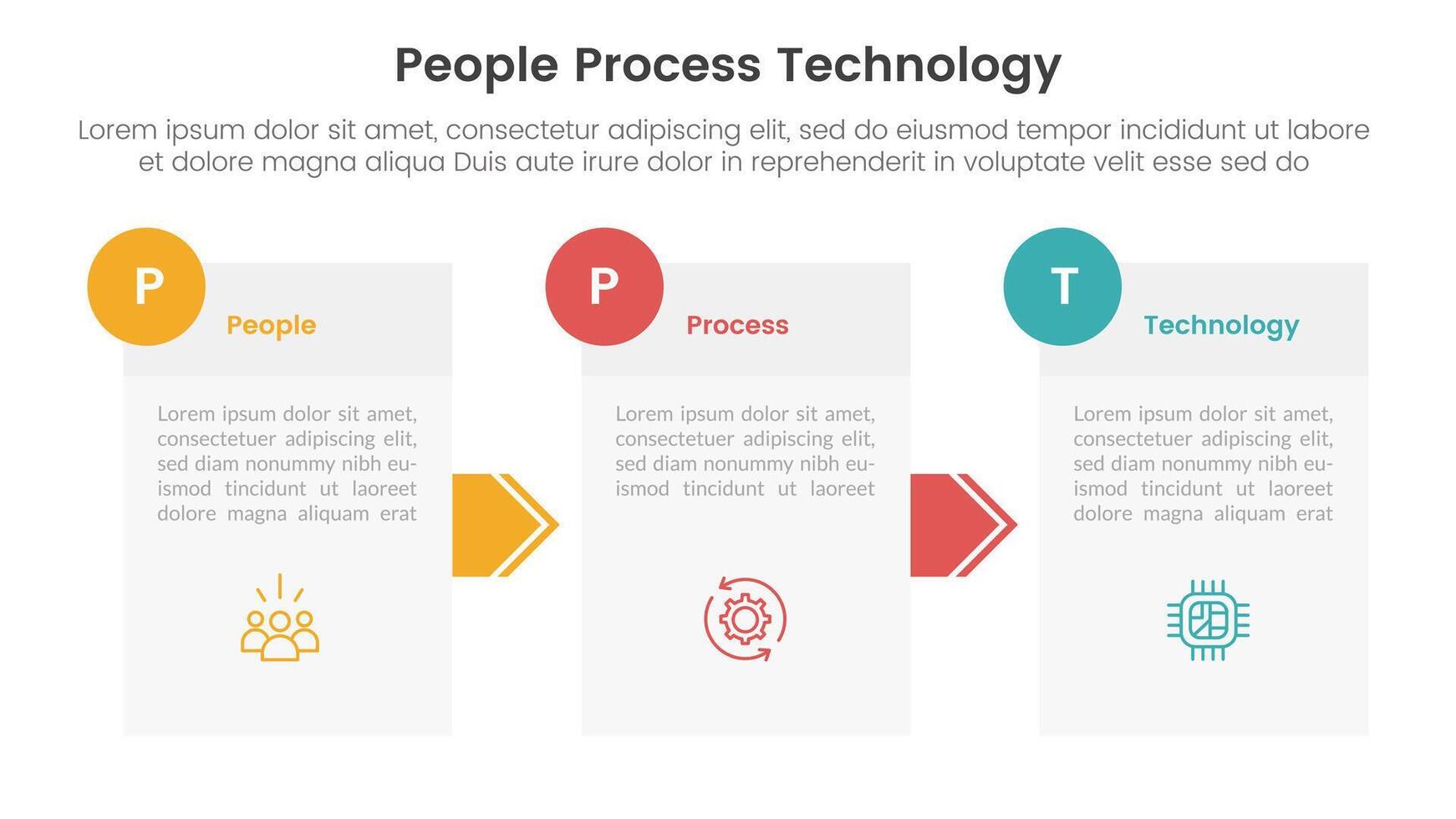 People Process Technology

Lorem ipsum dolor sit amet, consectetur adipiscing elit, sed do eiusmod tempor incididunt ut labore et dolore magna aliqua Duis aute irure dolor in reprehenderit in voluptate velit esse sed do

P

People

Lorem ipsum dolor sit amet, consectetuer adipiscing elit, sed diam nonummy nibh euismod tincidunt ut laoreet dolore magna aliquam erat

P

Process

Lorem ipsum dolor sit amet, consectetuer adipiscing elit, sed diam nonummy nibh euismod tincidunt ut laoreet

T

Technology

Lorem ipsum dolor sit amet, consectetuer adipiscing elit, sed diam nonummy nibh euismod tincidunt ut laoreet dolore magna aliquam erat